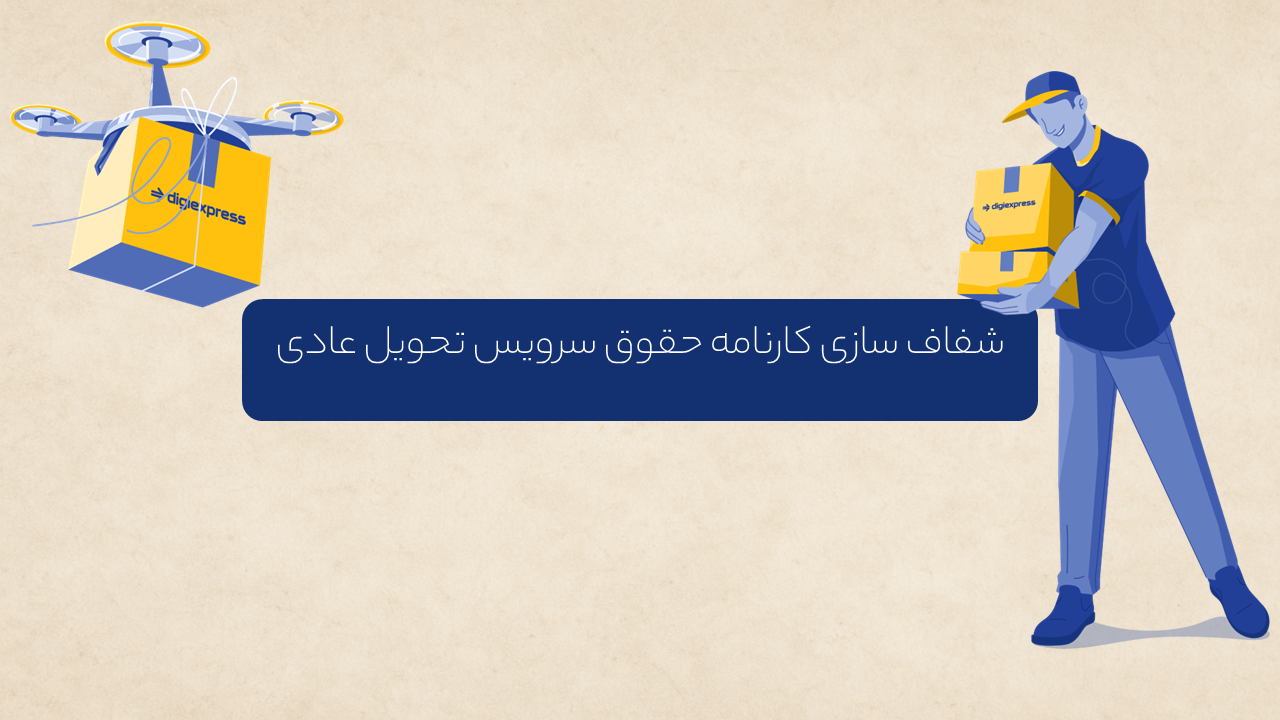 digiexpress

digiexpress

شفاف سازی کارنامه حقوق سرویس تحویل عادی